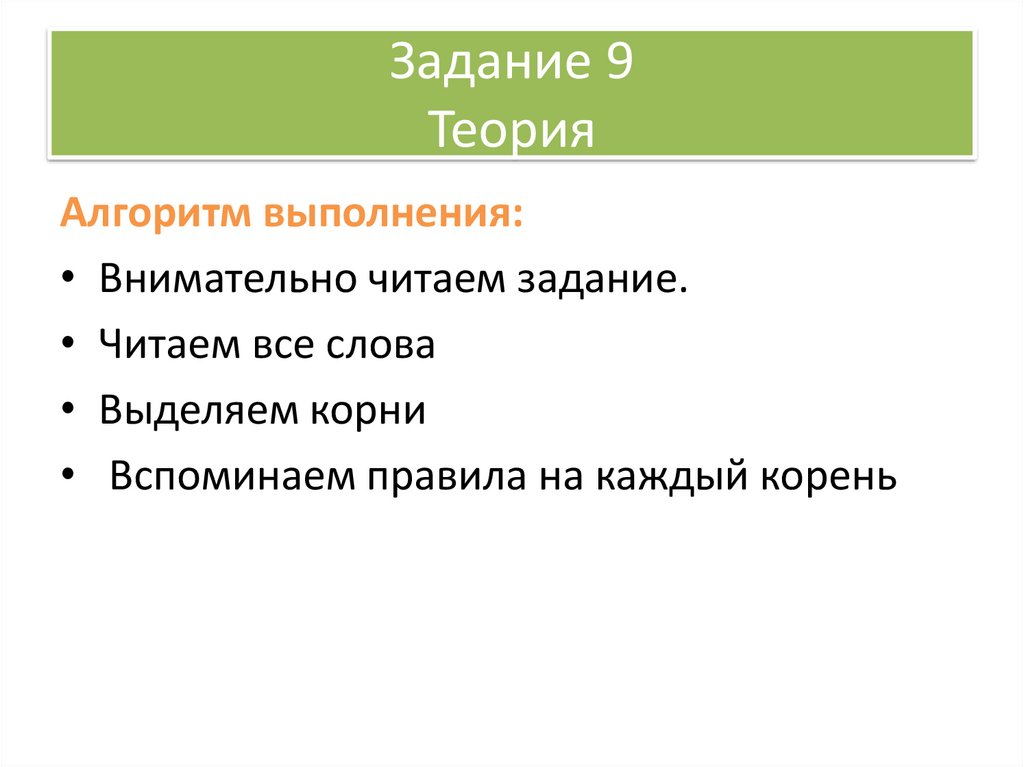 Задание 9
Теория

Алгоритм выполнения:

• Внимательно читаем задание.
• Читаем все слова
• Выделяем корни
• Вспоминаем правила на каждый корень